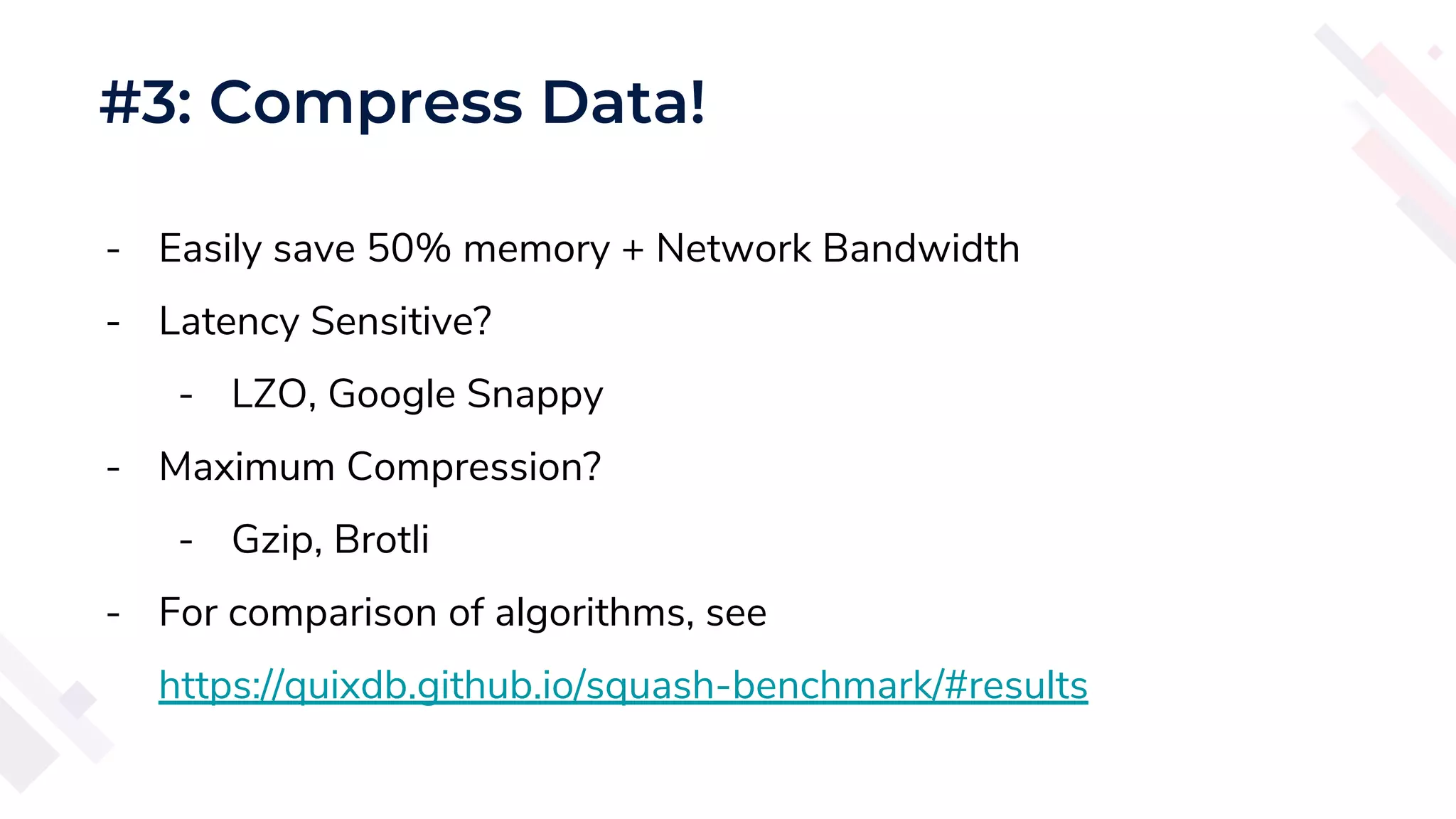 #3: Compress Data!

- Easily save 50% memory + Network Bandwidth
- Latency Sensitive?
  - LZO, Google Snappy
- Maximum Compression?
  - Gzip, Brotli
- For comparison of algorithms, see https://quixdb.github.io/squash-benchmark/#results